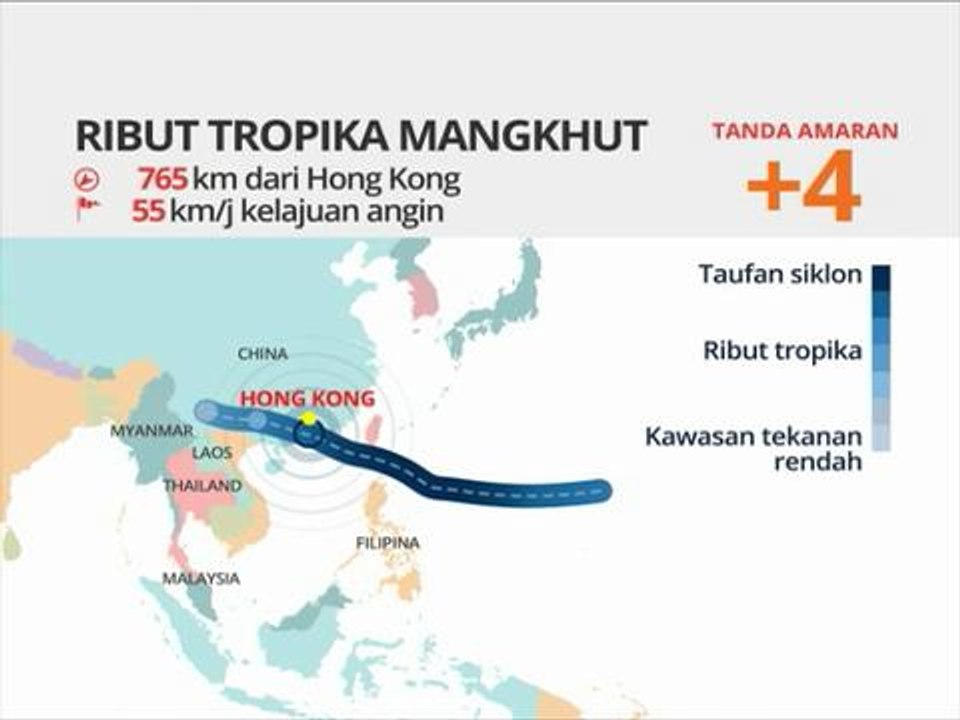 RIBUT TROPIKA MANGKHUT
765 km dari Hong Kong
55 km/j kelajuan angin

TANDA AMARAN
+4

Taufan siklon
Ribut tropika
Kawasan tekanan rendah

CHINA
HONG KONG
MYANMAR
LAOS
THAILAND
FILIPINA
MALAYSIA